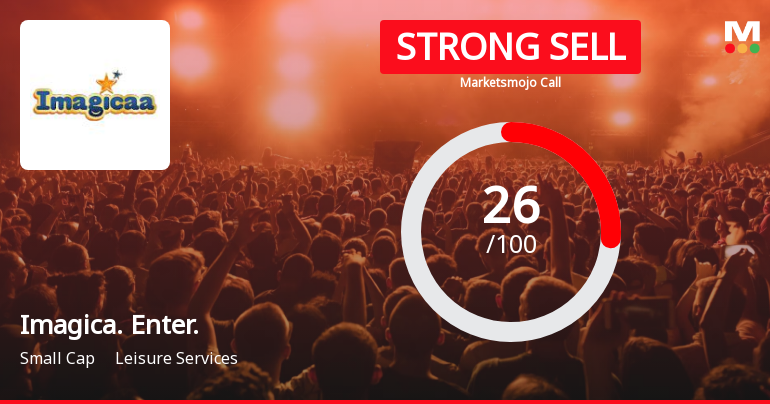 Imagicaa

STRONG SELL

Marketsmojo Call

M

26
/100

Imagica. Enter.

Small Cap Leisure Services